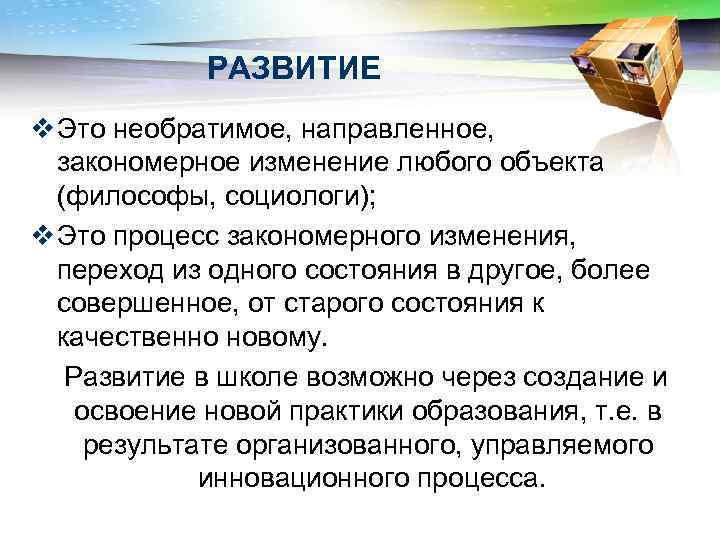 РАЗВИТИЕ

❖ Это необратимое, направленное, закономерное изменение любого объекта (философы, социологи);

❖ Это процесс закономерного изменения, переход из одного состояния в другое, более совершенное, от старого состояния к качественно новому.

Развитие в школе возможно через создание и освоение новой практики образования, т.е. в результате организованного, управляемого инновационного процесса.